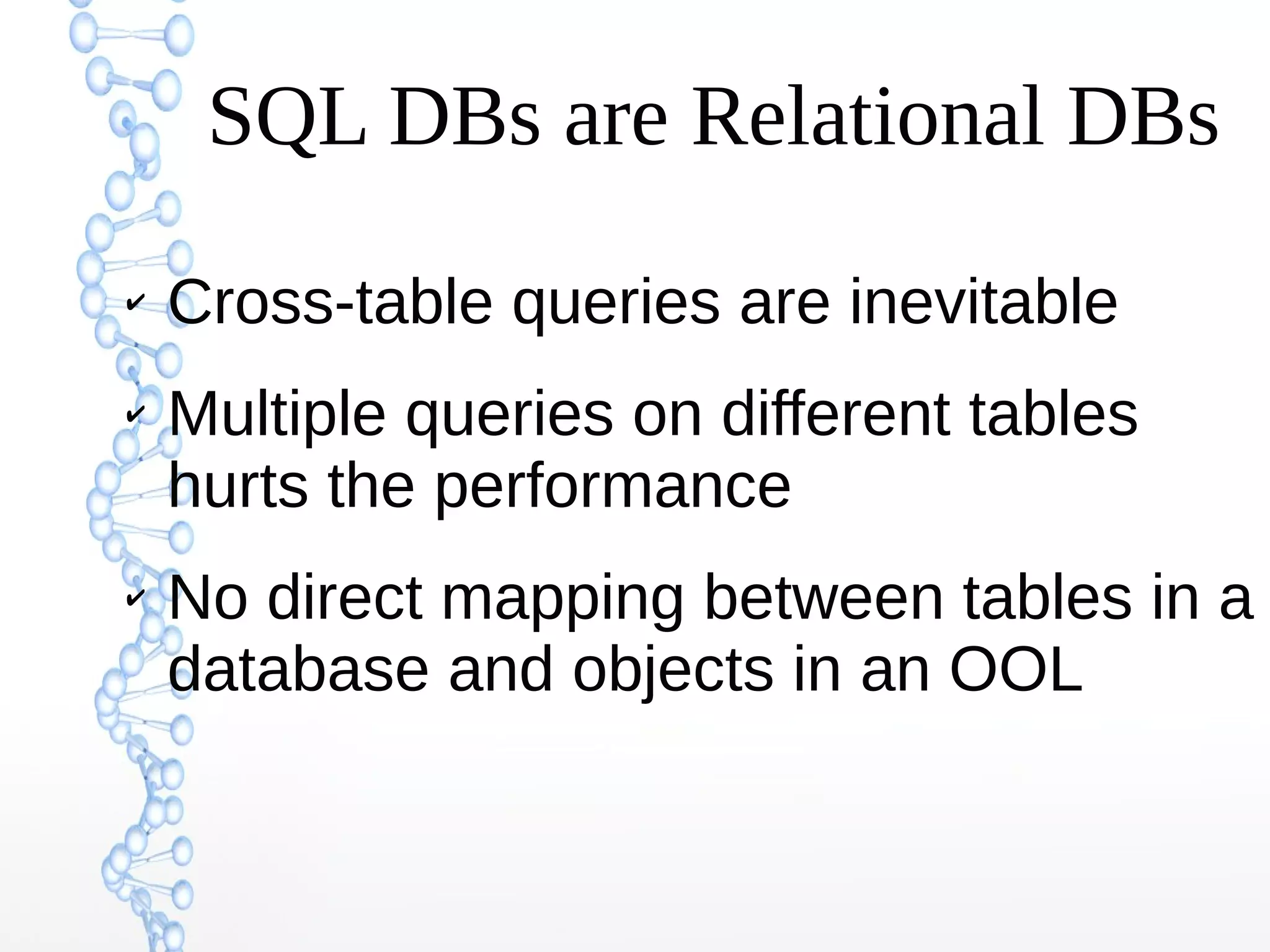 SQL DBs are Relational DBs

✓ Cross-table queries are inevitable

✓ Multiple queries on different tables hurts the performance

✓ No direct mapping between tables in a database and objects in an OOL